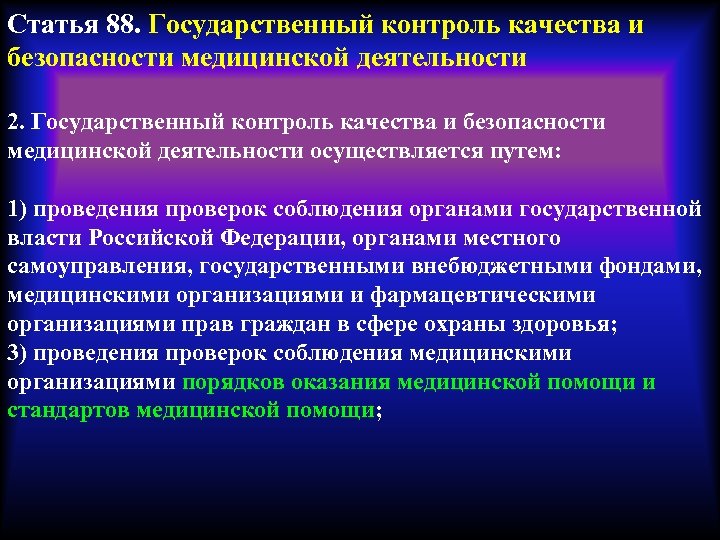 Статья 88. Государственный контроль качества и безопасности медицинской деятельности

2. Государственный контроль качества и безопасности медицинской деятельности осуществляется путем:

1) проведения проверок соблюдения органами государственной власти Российской Федерации, органами местного самоуправления, государственными внебюджетными фондами, медицинскими организациями и фармацевтическими организациями прав граждан в сфере охраны здоровья;
3) проведения проверок соблюдения медицинскими организациями порядков оказания медицинской помощи и стандартов медицинской помощи;